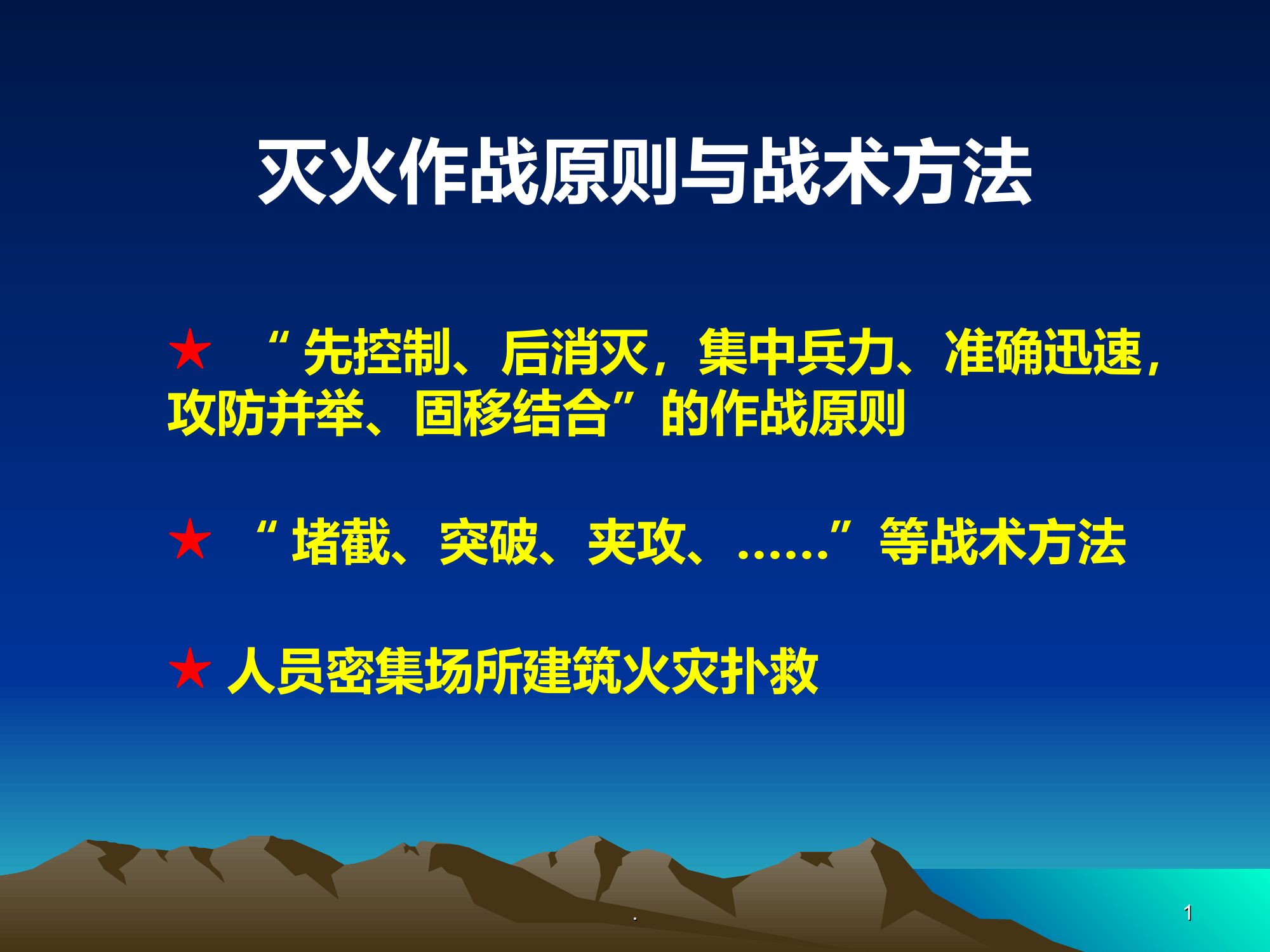 灭火作战原则与战术方法

★ “先控制、后消灭，集中兵力、准确迅速，攻防并举、固移结合”的作战原则

★ “堵截、突破、夹攻、……”等战术方法

★ 人员密集场所建筑火灾扑救

.

1